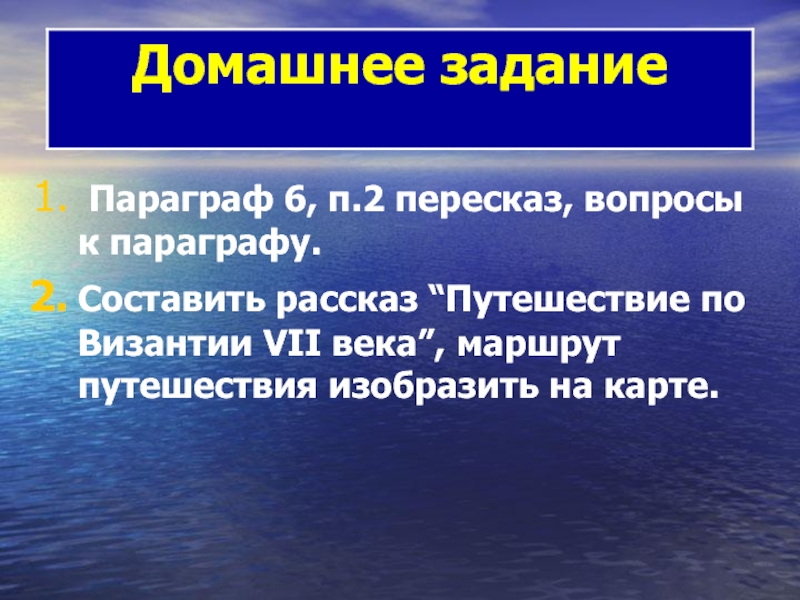 Домашнее задание

1. Параграф 6, п.2 пересказ, вопросы к параграфу.

2. Составить рассказ “Путешествие по Византии VII века”, маршрут путешествия изобразить на карте.